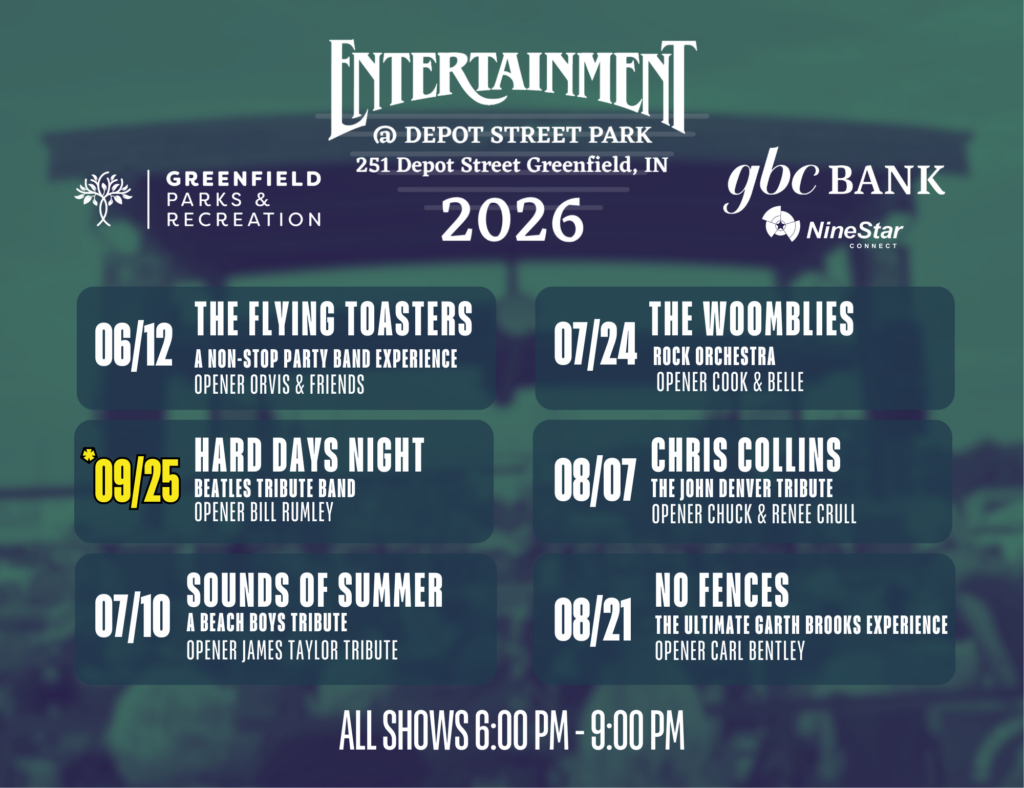 ENTERTAINMENT
@ DEPOT STREET PARK
251 Depot Street Greenfield, IN
2026

GREENFIELD PARKS & RECREATION

gbc BANK
NineStar CONNECT

06/12 THE FLYING TOASTERS
A NON-STOP PARTY BAND EXPERIENCE
OPENER ORVIS & FRIENDS

*09/25 HARD DAYS NIGHT
BEATLES TRIBUTE BAND
OPENER BILL RUMLEY

07/10 SOUNDS OF SUMMER
A BEACH BOYS TRIBUTE
OPENER JAMES TAYLOR TRIBUTE

07/24 THE WOOMBLIES
ROCK ORCHESTRA
OPENER COOK & BELLE

08/07 CHRIS COLLINS
THE JOHN DENVER TRIBUTE
OPENER CHUCK & RENEE CRULL

08/21 NO FENCES
THE ULTIMATE GARTH BROOKS EXPERIENCE
OPENER CARL BENTLEY

ALL SHOWS 6:00 PM - 9:00 PM